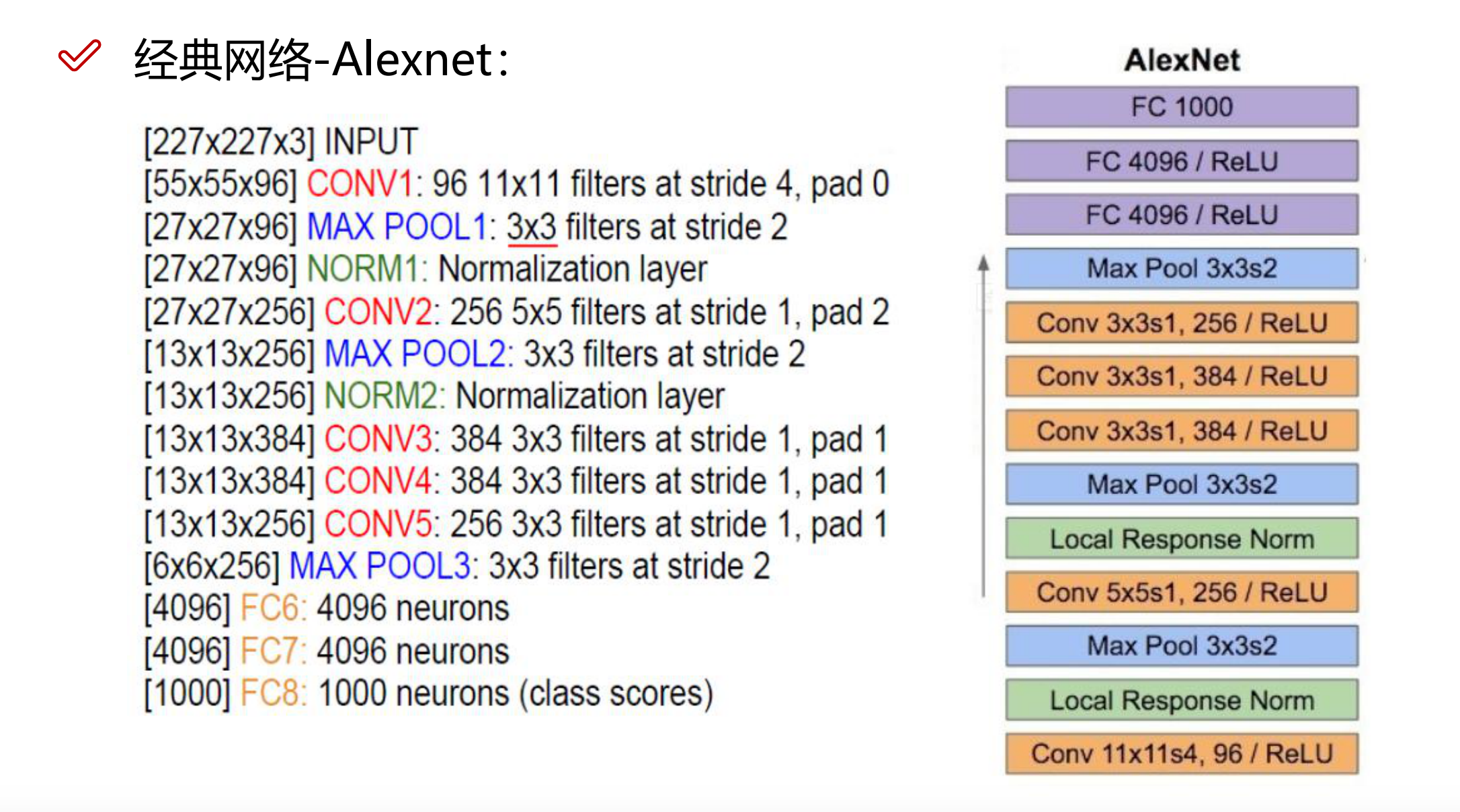 经典网络-Alexnet：

[227x227x3] INPUT
[55x55x96] CONV1: 96 11x11 filters at stride 4, pad 0
[27x27x96] MAX POOL1: 3x3 filters at stride 2
[27x27x96] NORM1: Normalization layer
[27x27x256] CONV2: 256 5x5 filters at stride 1, pad 2
[13x13x256] MAX POOL2: 3x3 filters at stride 2
[13x13x256] NORM2: Normalization layer
[13x13x384] CONV3: 384 3x3 filters at stride 1, pad 1
[13x13x384] CONV4: 384 3x3 filters at stride 1, pad 1
[13x13x256] CONV5: 256 3x3 filters at stride 1, pad 1
[6x6x256] MAX POOL3: 3x3 filters at stride 2
[4096] FC6: 4096 neurons
[4096] FC7: 4096 neurons
[1000] FC8: 1000 neurons (class scores)

AlexNet
FC 1000
FC 4096 / ReLU
FC 4096 / ReLU
Max Pool 3x3s2
Conv 3x3s1, 256 / ReLU
Conv 3x3s1, 384 / ReLU
Conv 3x3s1, 384 / ReLU
Max Pool 3x3s2
Local Response Norm
Conv 5x5s1, 256 / ReLU
Max Pool 3x3s2
Local Response Norm
Conv 11x11s4, 96 / ReLU